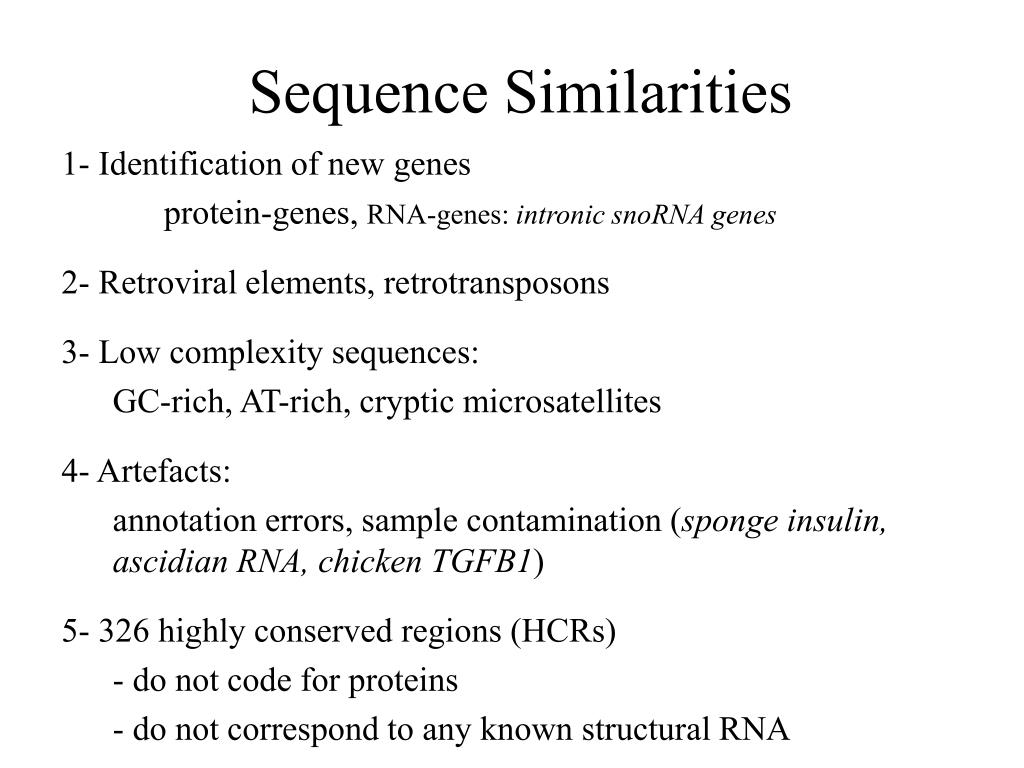 Sequence Similarities

1- Identification of new genes
protein-genes, RNA-genes: intronic snoRNA genes

2- Retroviral elements, retrotransposons

3- Low complexity sequences:
GC-rich, AT-rich, cryptic microsatellites

4- Artefacts:
annotation errors, sample contamination (sponge insulin, ascidian RNA, chicken TGFB1)

5- 326 highly conserved regions (HCRs)
- do not code for proteins
- do not correspond to any known structural RNA